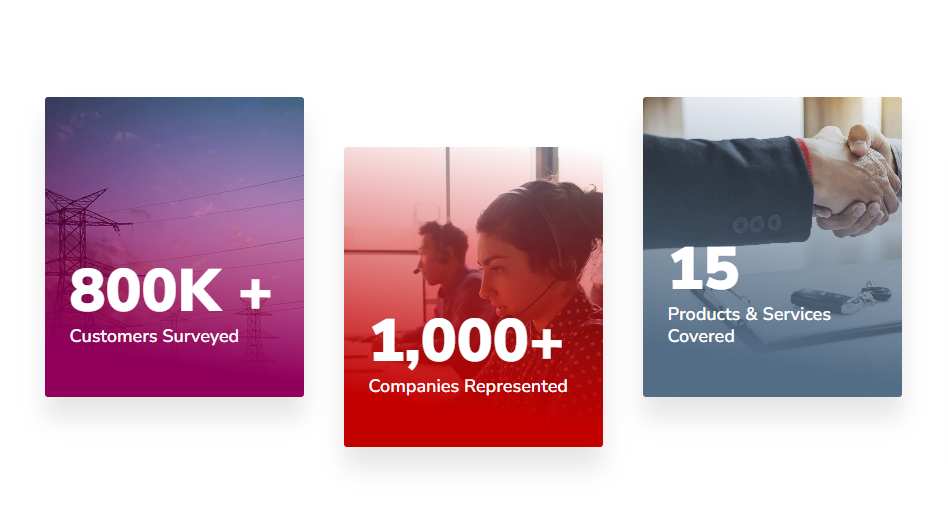 800K +
Customers Surveyed

1,000+
Companies Represented

15
Products & Services Covered